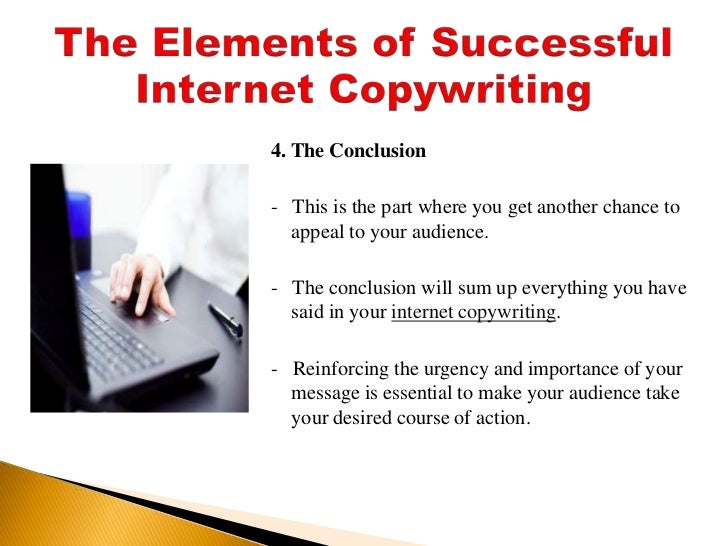 The Elements of Successful Internet Copywriting

4. The Conclusion

- This is the part where you get another chance to appeal to your audience.

- The conclusion will sum up everything you have said in your internet copywriting.

- Reinforcing the urgency and importance of your message is essential to make your audience take your desired course of action.